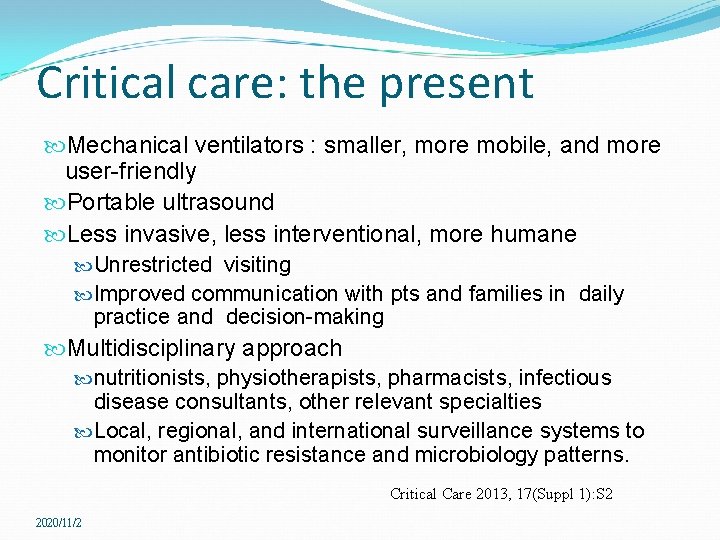 Critical care: the present

Mechanical ventilators : smaller, more mobile, and more user-friendly

Portable ultrasound

Less invasive, less interventional, more humane

Unrestricted visiting

Improved communication with pts and families in daily practice and decision-making

Multidisciplinary approach

nutritionists, physiotherapists, pharmacists, infectious disease consultants, other relevant specialties

Local, regional, and international surveillance systems to monitor antibiotic resistance and microbiology patterns.

Critical Care 2013, 17(Suppl 1):S2

2020/11/2